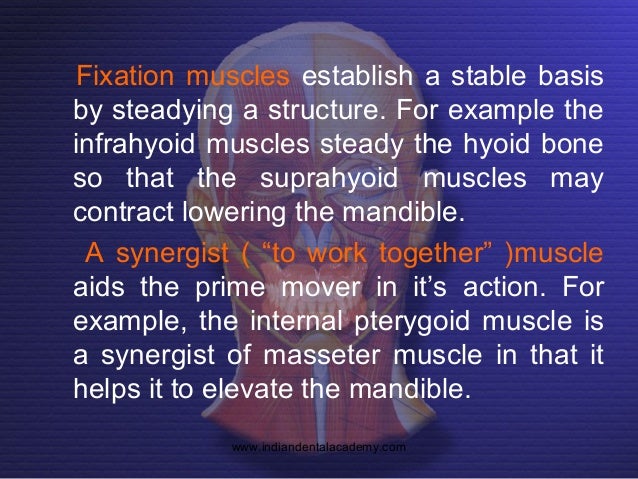 Fixation muscles establish a stable basis by steadying a structure. For example the infrahyoid muscles steady the hyoid bone so that the suprahyoid muscles may contract lowering the mandible.

A synergist ( “to work together” )muscle aids the prime mover in it’s action. For example, the internal pterygoid muscle is a synergist of masseter muscle in that it helps it to elevate the mandible.

www.indiandentalacademy.com